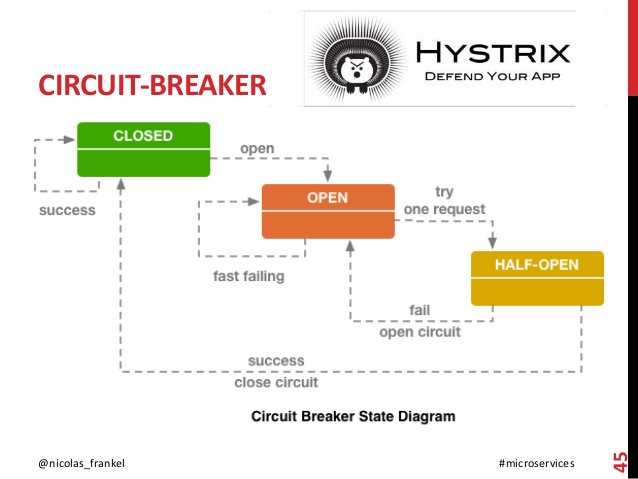 CIRCUIT-BREAKER

HYSTRIX
DEFEND YOUR APP

CLOSED

open

success

OPEN

try
one request

fast failing

HALF-OPEN

fail
open circuit

success
close circuit

Circuit Breaker State Diagram

@nicolas_frankel

#microservices

45